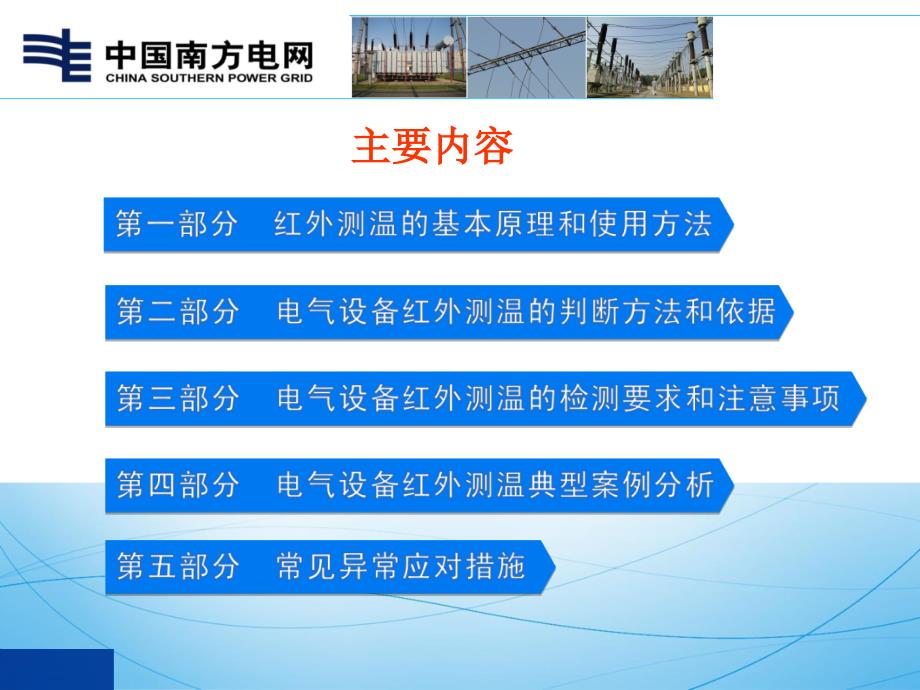 中国南方电网
CHINA SOUTHERN POWER GRID

主要内容

第一部分　红外测温的基本原理和使用方法

第二部分　电气设备红外测温的判断方法和依据

第三部分　电气设备红外测温的检测要求和注意事项

第四部分　电气设备红外测温典型案例分析

第五部分　常见异常应对措施